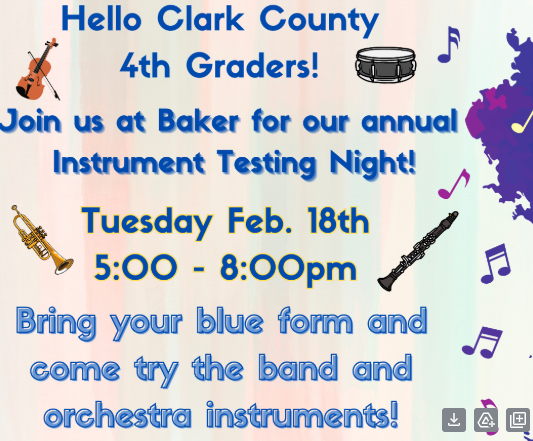 Hello Clark County 4th Graders!

Join us at Baker for our annual Instrument Testing Night!

Tuesday Feb. 18th
5:00 - 8:00pm

Bring your blue form and come try the band and orchestra instruments!